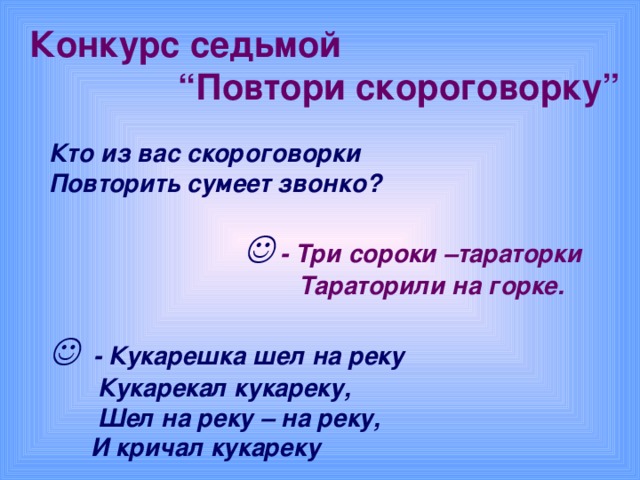 Конкурс седьмой
“Повтори скороговорку”

Кто из вас скороговорки
Повторить сумеет звонко?

☺ - Три сороки –тараторки
Тараторили на горке.

☺ - Кукарешка шел на реку
Кукарекал кукареку,
Шел на реку – на реку,
И кричал кукареку